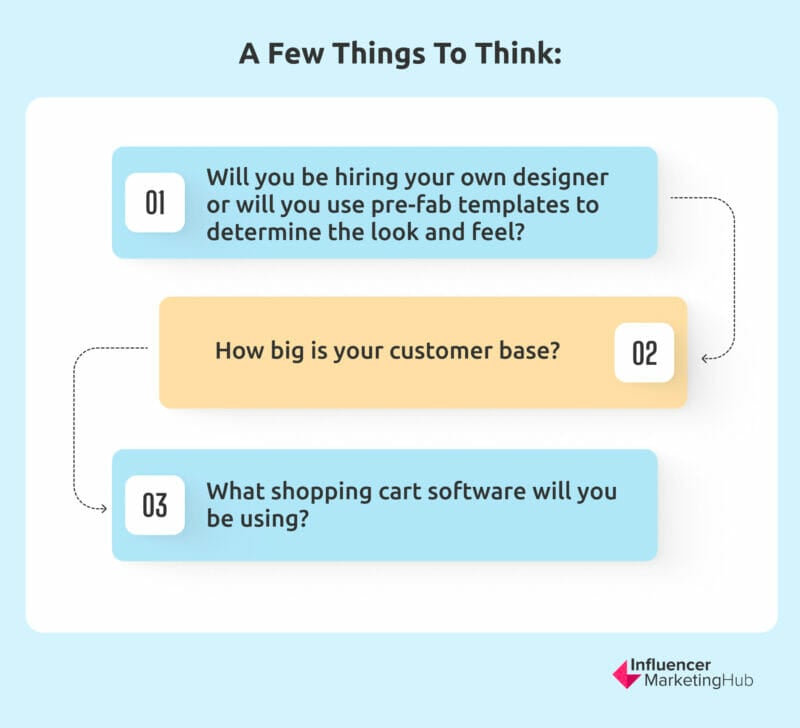 A Few Things To Think:

01 Will you be hiring your own designer or will you use pre-fab templates to determine the look and feel?

How big is your customer base? 02

03 What shopping cart software will you be using?

Influencer MarketingHub